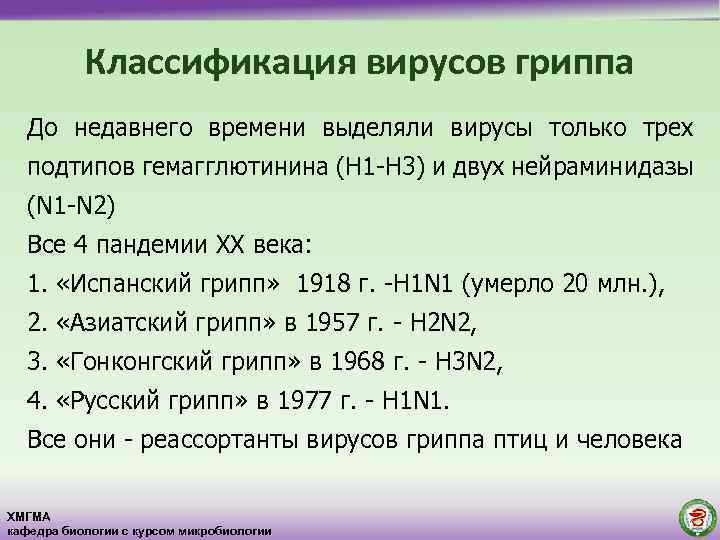 Классификация вирусов гриппа

До недавнего времени выделяли вирусы только трех подтипов гемагглютинина (H1-H3) и двух нейраминидазы (N1-N2)

Все 4 пандемии XX века:

1. «Испанский грипп» 1918 г. -H1N1 (умерло 20 млн.),

2. «Азиатский грипп» в 1957 г. - H2N2,

3. «Гонконгский грипп» в 1968 г. - H3N2,

4. «Русский грипп» в 1977 г. - H1N1.

Все они - реассортанты вирусов гриппа птиц и человека

ХМГМА
кафедра биологии с курсом микробиологии